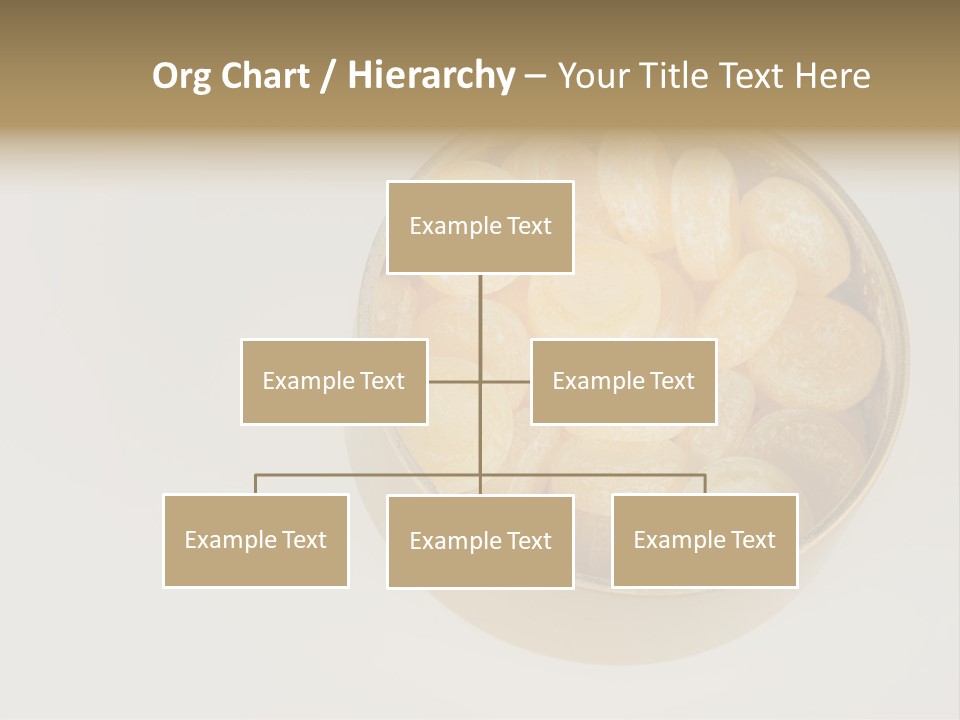 Org Chart / Hierarchy – Your Title Text Here

Example Text

Example Text

Example Text

Example Text

Example Text

Example Text